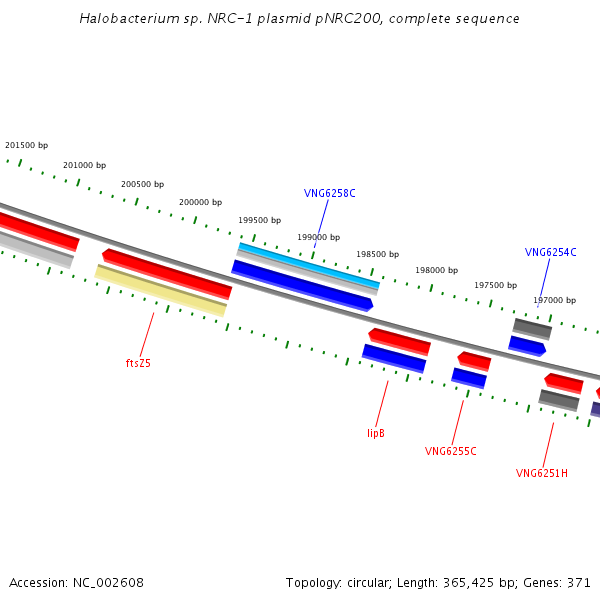 Halobacterium sp. NRC-1 plasmid pNRC200, complete sequence

201500 bp
201000 bp
200500 bp
200000 bp
199500 bp
199000 bp
198500 bp
198000 bp
197500 bp
197000 bp

VNG6258C
VNG6254C
ftsZ5
lipB
VNG6255C
VNG6251H

Accession: NC_002608

Topology: circular; Length: 365,425 bp; Genes: 371